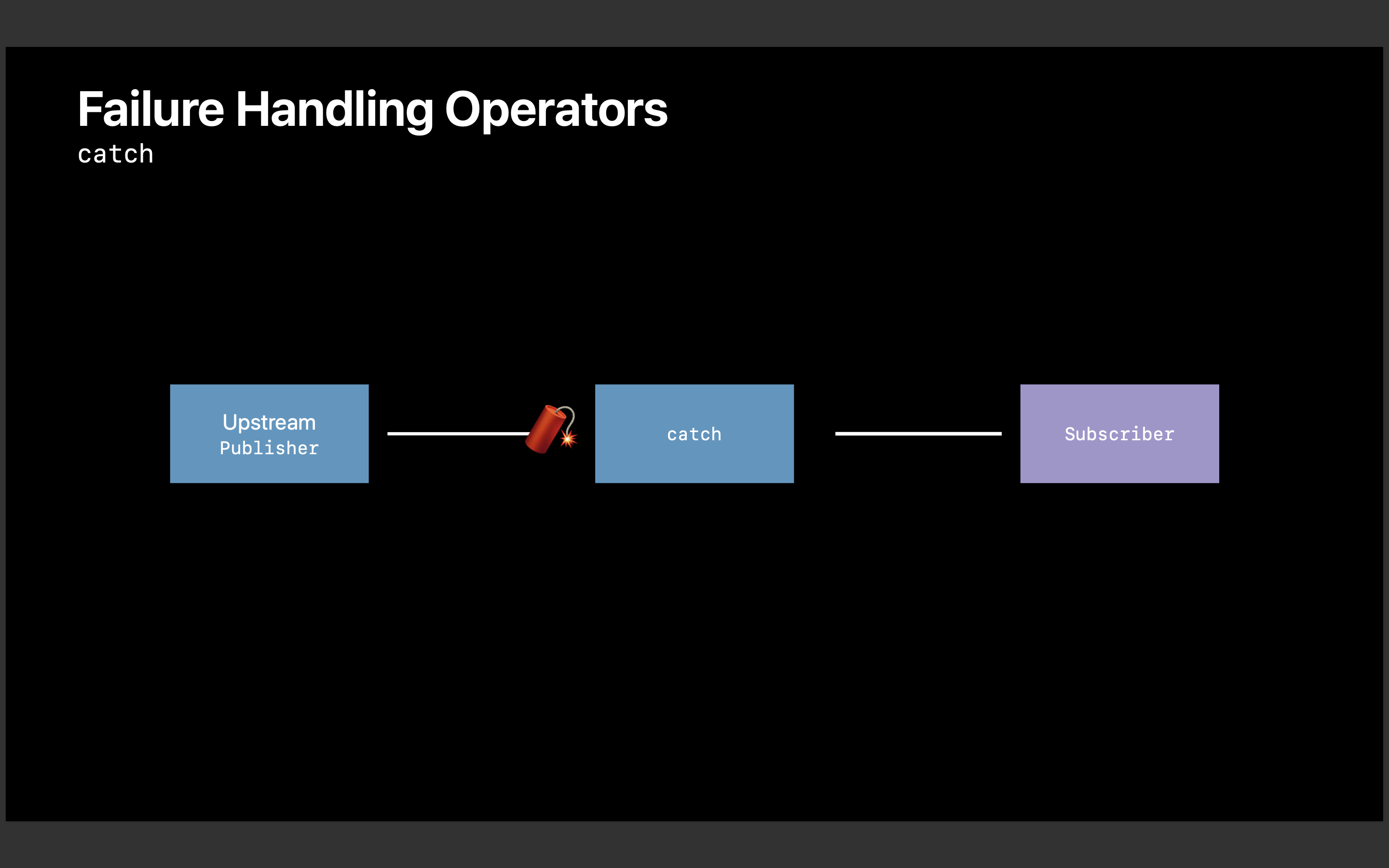 Failure Handling Operators
catch

Upstream
Publisher

catch

Subscriber